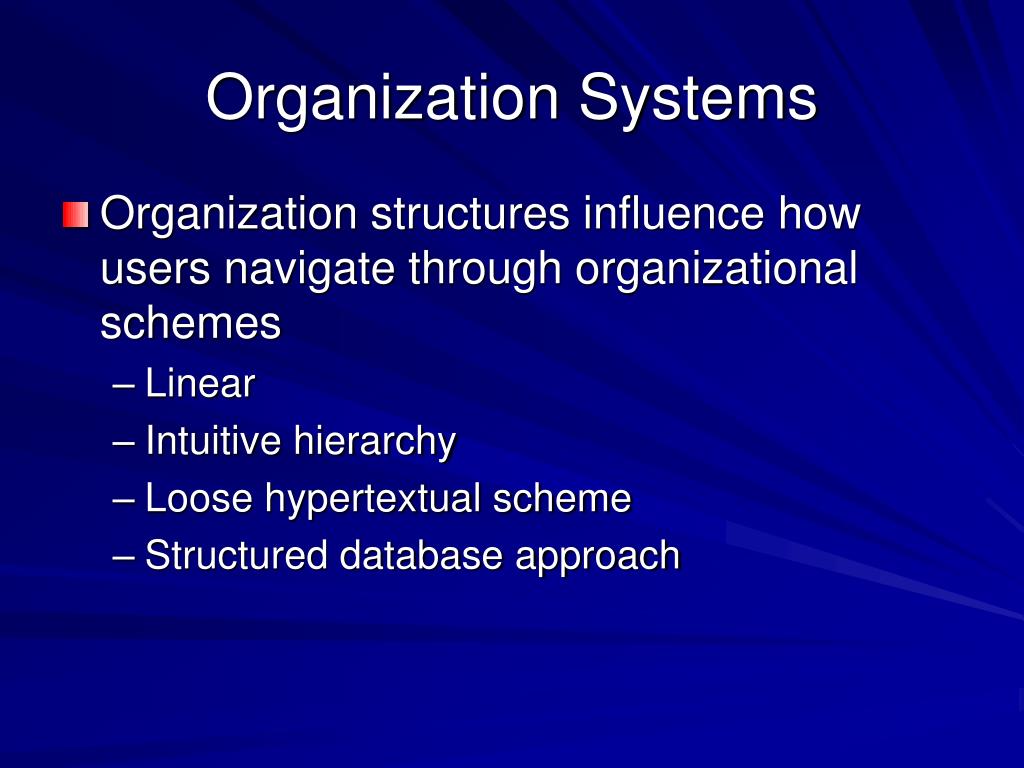 Organization Systems

Organization structures influence how users navigate through organizational schemes

– Linear
– Intuitive hierarchy
– Loose hypertextual scheme
– Structured database approach